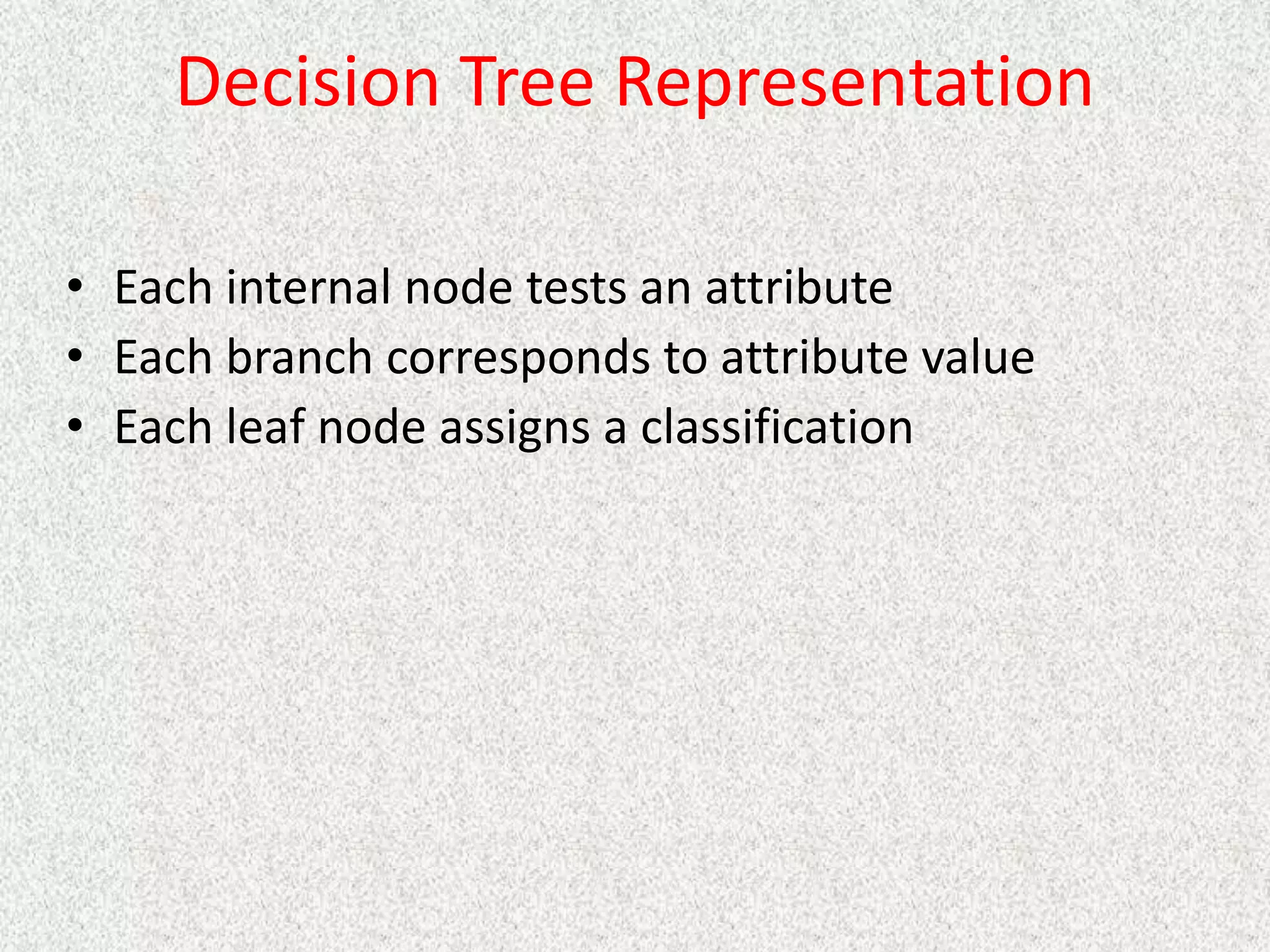 Decision Tree Representation

• Each internal node tests an attribute
• Each branch corresponds to attribute value
• Each leaf node assigns a classification